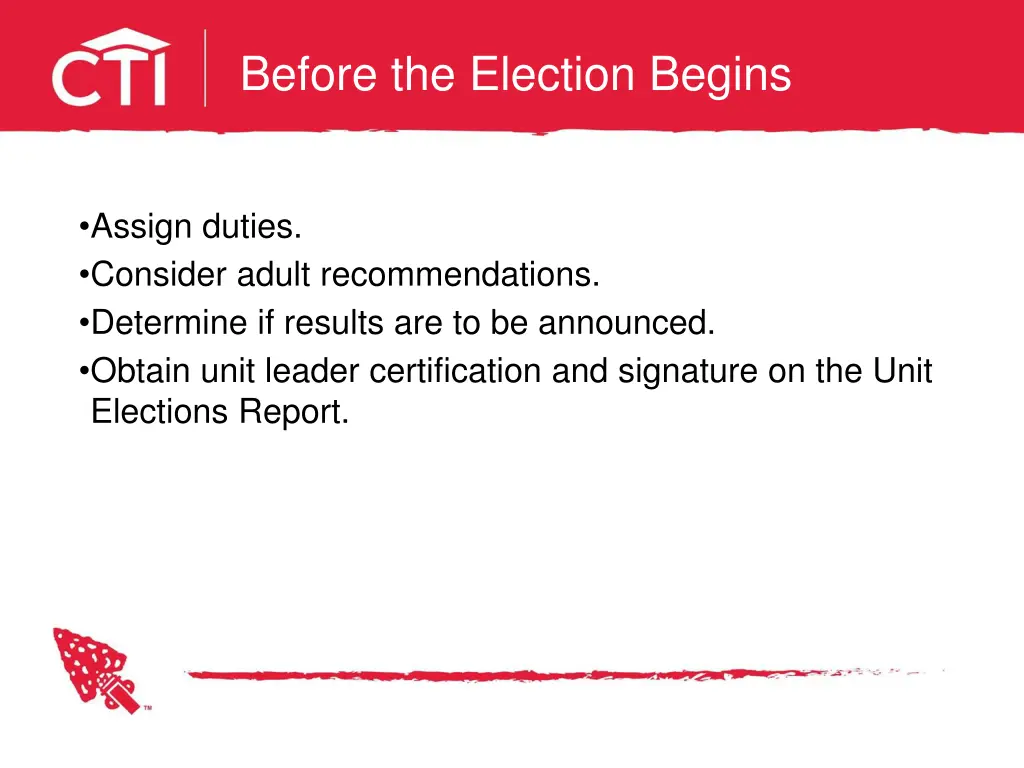 CTI

Before the Election Begins

•Assign duties.
•Consider adult recommendations.
•Determine if results are to be announced.
•Obtain unit leader certification and signature on the Unit Elections Report.

TM